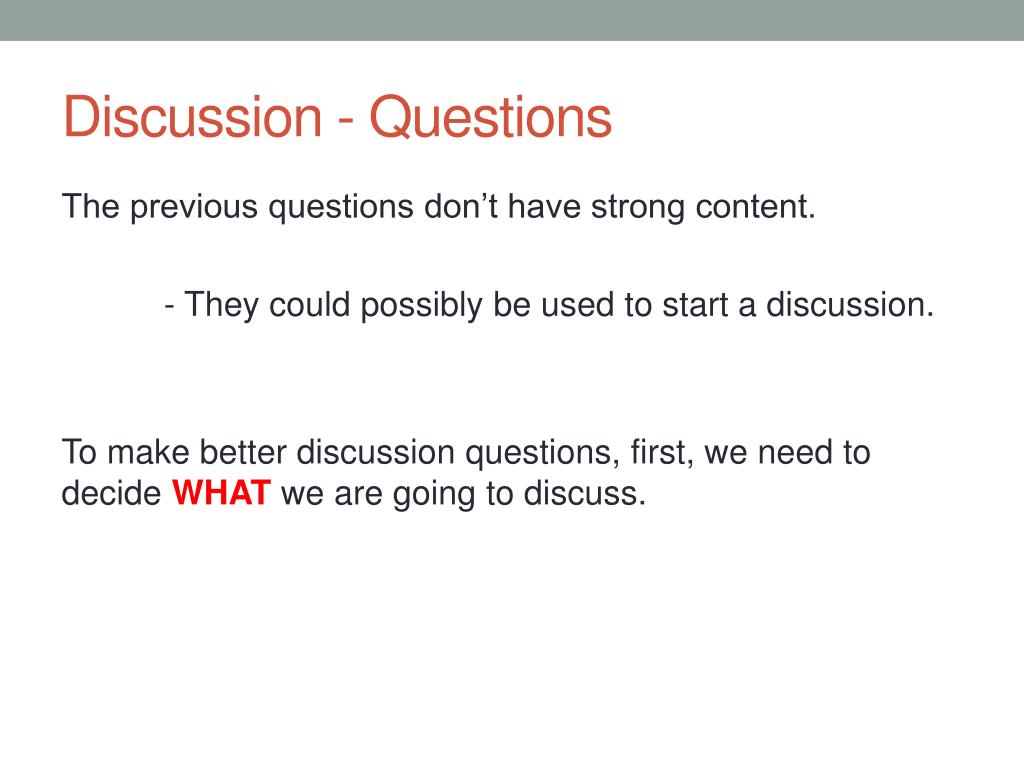 Discussion - Questions

The previous questions don’t have strong content.

- They could possibly be used to start a discussion.

To make better discussion questions, first, we need to decide WHAT we are going to discuss.